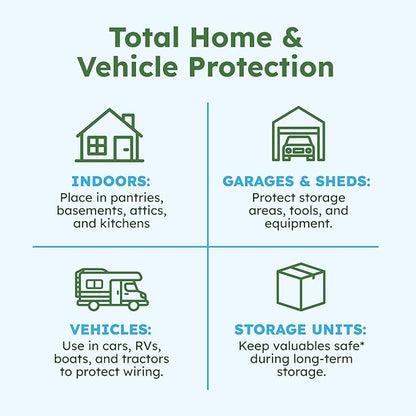 Total Home & Vehicle Protection

INDOORS:
Place in pantries, basements, attics, and kitchens

GARAGES & SHEDS:
Protect storage areas, tools, and equipment.

VEHICLES:
Use in cars, RVs, boats, and tractors to protect wiring.

STORAGE UNITS:
Keep valuables safe* during long-term storage.